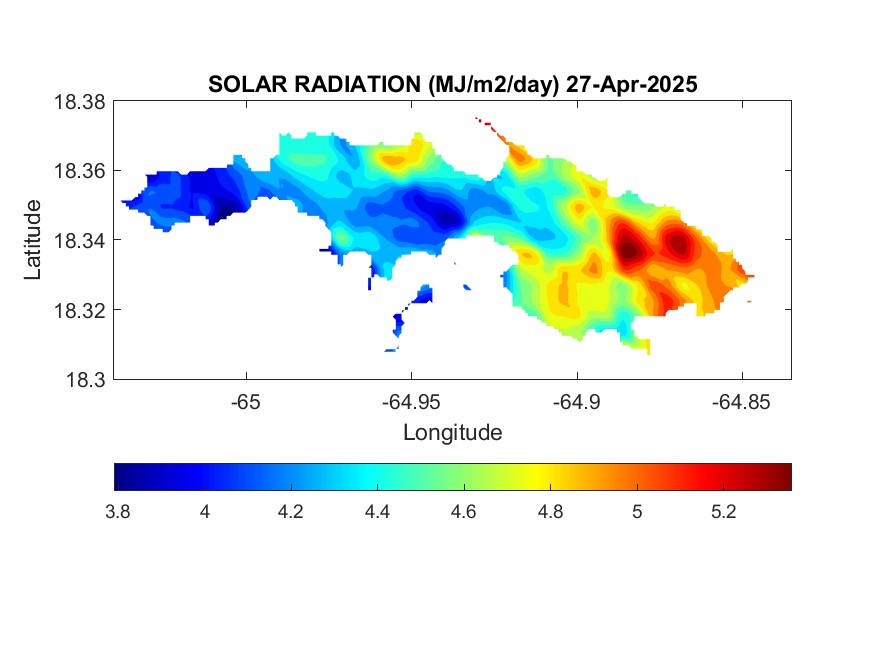 SOLAR RADIATION (MJ/m2/day) 27-Apr-2025

18.38
18.36
18.34
18.32
18.3

Latitude

-65
-64.95
-64.9
-64.85

Longitude

3.8
4
4.2
4.4
4.6
4.8
5
5.2